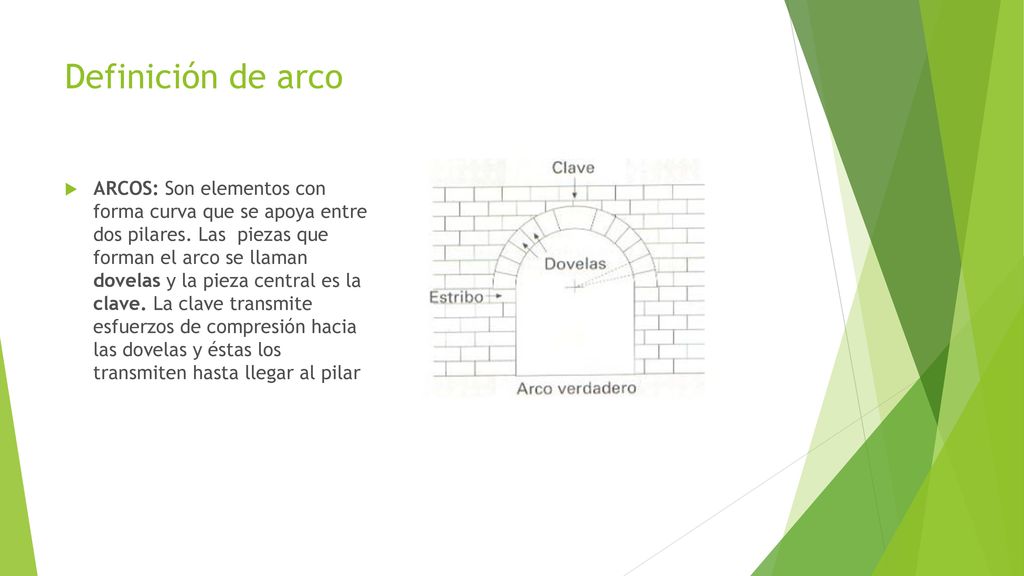 Definición de arco

ARCOS: Son elementos con forma curva que se apoya entre dos pilares. Las piezas que forman el arco se llaman dovelas y la pieza central es la clave. La clave transmite esfuerzos de compresión hacia las dovelas y éstas los transmiten hasta llegar al pilar

Clave
Dovelas
Estribo
Arco verdadero